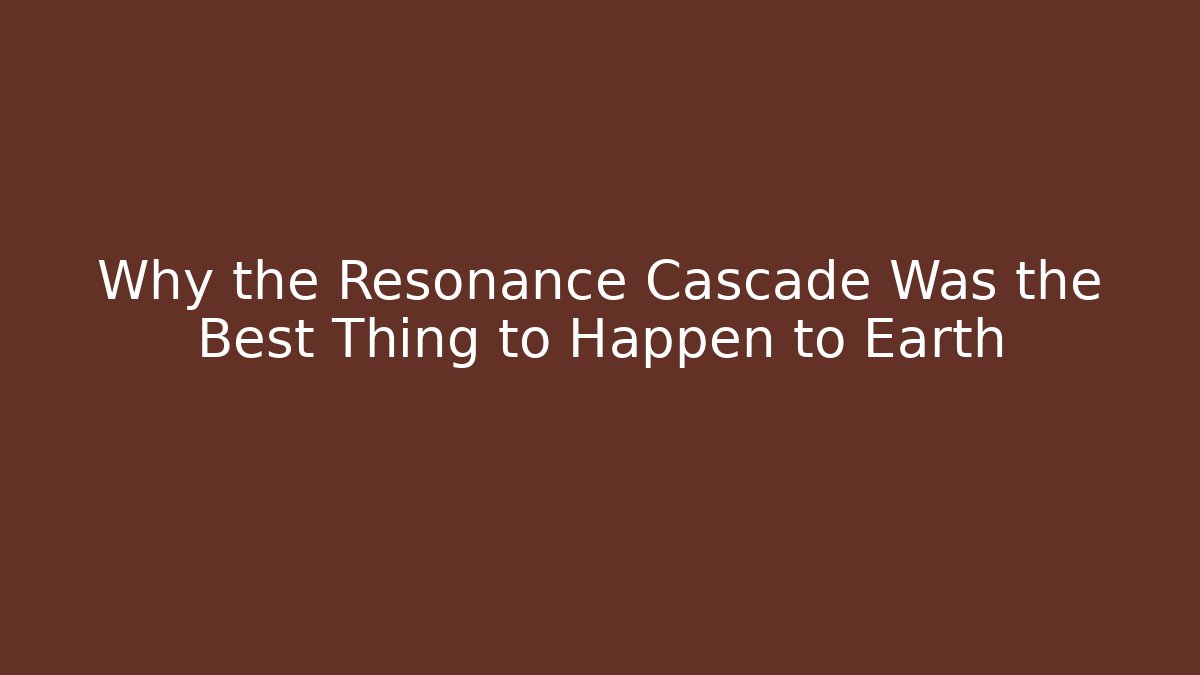 Why the Resonance Cascade Was the Best Thing to Happen to Earth